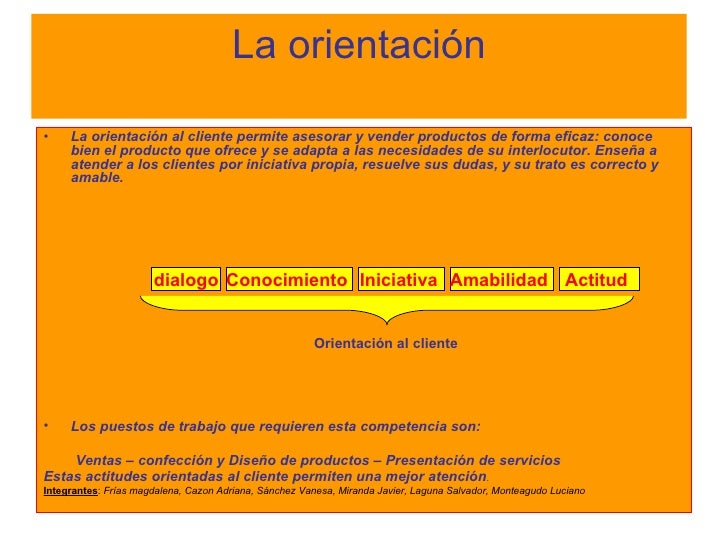 La orientación

• La orientación al cliente permite asesorar y vender productos de forma eficaz: conoce bien el producto que ofrece y se adapta a las necesidades de su interlocutor. Enseña a atender a los clientes por iniciativa propia, resuelve sus dudas, y su trato es correcto y amable.

dialogo Conocimiento Iniciativa Amabilidad Actitud

Orientación al cliente

• Los puestos de trabajo que requieren esta competencia son:

Ventas – confección y Diseño de productos – Presentación de servicios
Estas actitudes orientadas al cliente permiten una mejor atención.
Integrantes: Frías magdalena, Cazon Adriana, Sánchez Vanesa, Miranda Javier, Laguna Salvador, Monteagudo Luciano